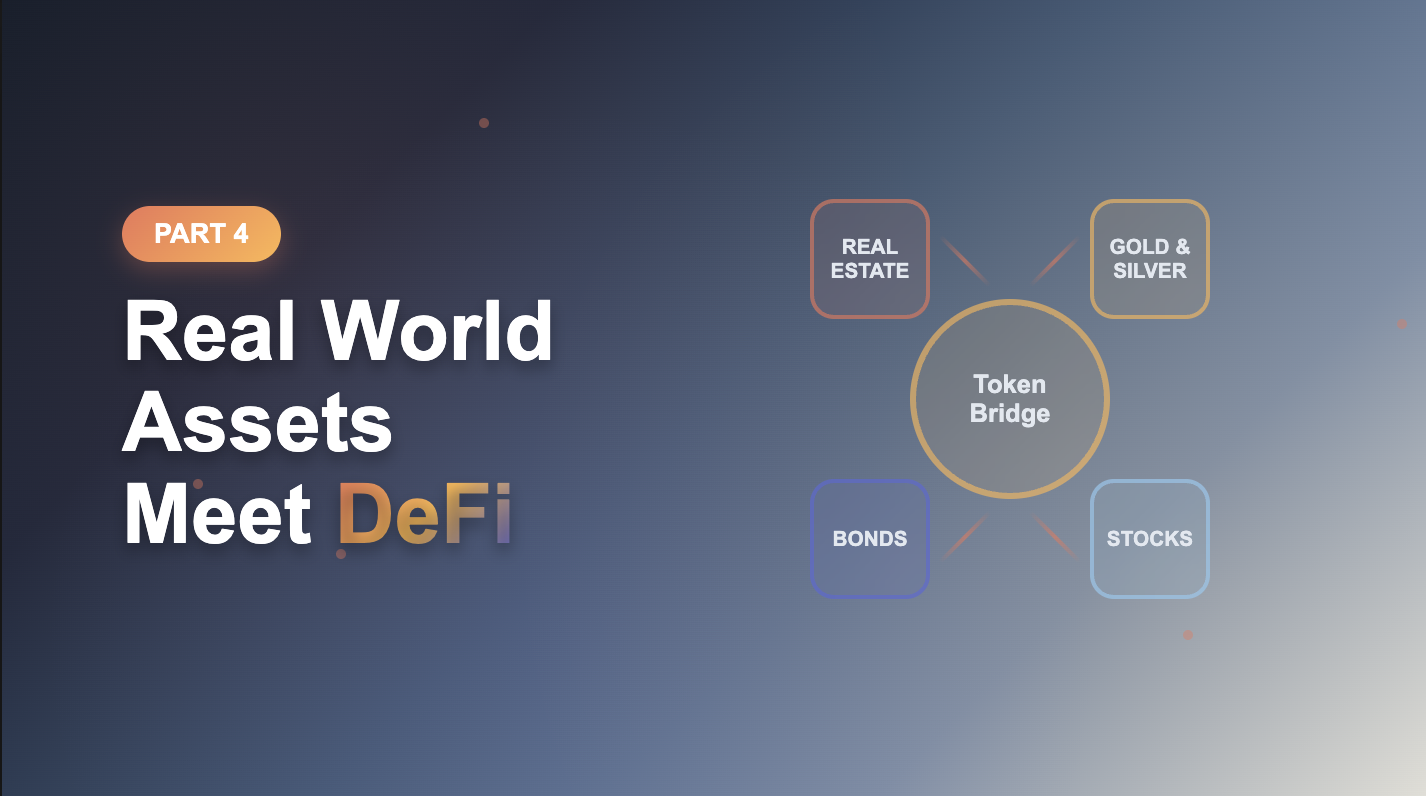 PART 4

Real World Assets Meet DeFi

REAL ESTATE

GOLD & SILVER

Token Bridge

BONDS

STOCKS